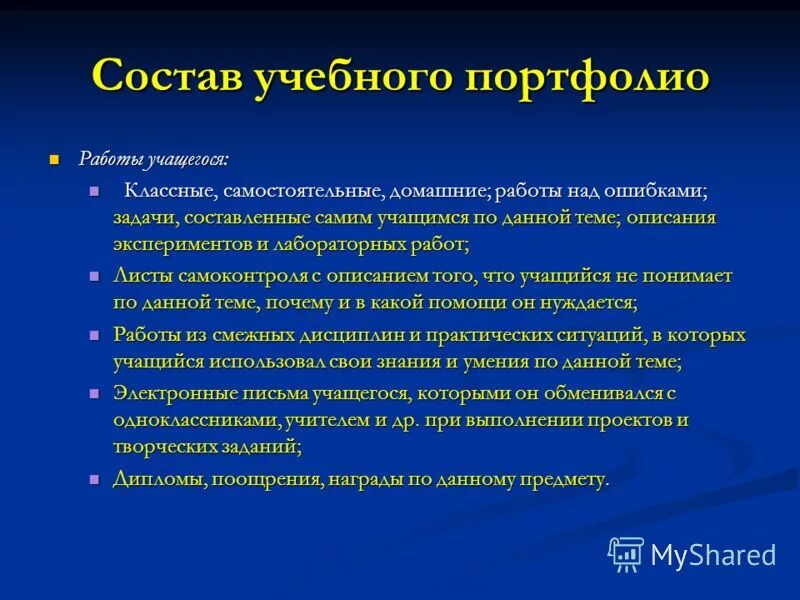 Состав учебного портфолио

Работы учащегося:

Классные, самостоятельные, домашние; работы над ошибками; задачи, составленные самим учащимся по данной теме; описания экспериментов и лабораторных работ;

Листы самоконтроля с описанием того, что учащийся не понимает по данной теме, почему и в какой помощи он нуждается;

Работы из смежных дисциплин и практических ситуаций, в которых учащийся использовал свои знания и умения по данной теме;

Электронные письма учащегося, которыми он обменивался с одноклассниками, учителем и др. при выполнении проектов и творческих заданий;

Дипломы, поощрения, награды по данному предмету.

MyShared